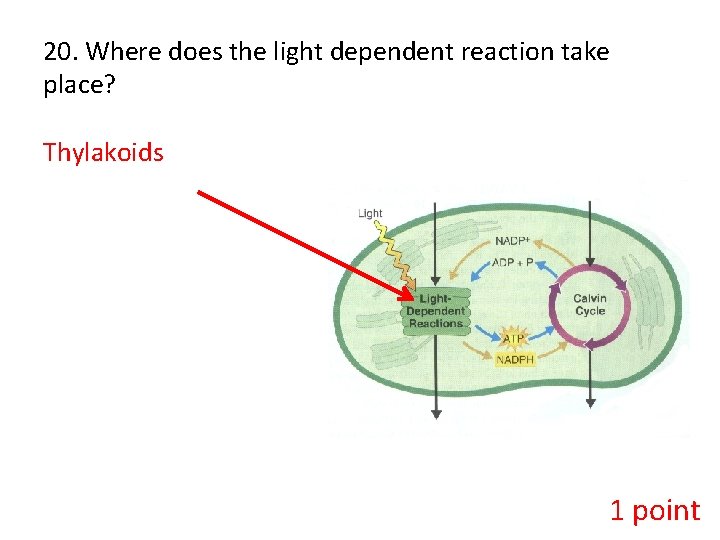 20. Where does the light dependent reaction take place?

Thylakoids

Light

NADP+

ADP + P

Light-Dependent Reactions

Calvin Cycle

ATP

NADPH

1 point